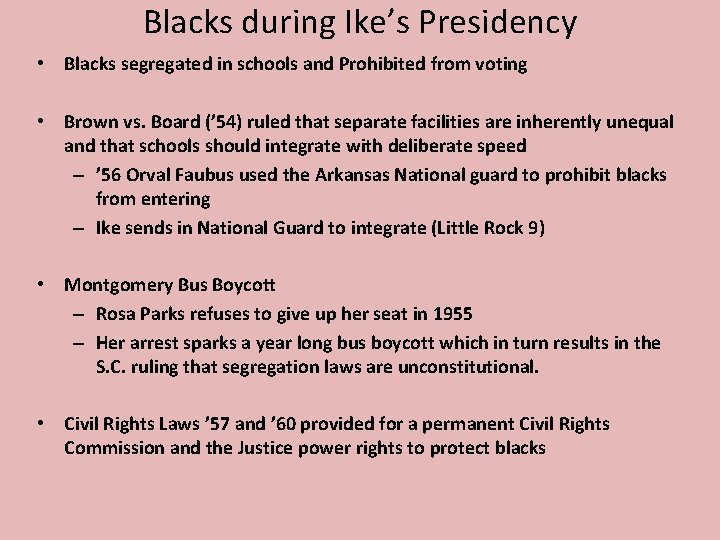 Blacks during Ike's Presidency

• Blacks segregated in schools and Prohibited from voting

• Brown vs. Board ('54) ruled that separate facilities are inherently unequal and that schools should integrate with deliberate speed
– '56 Orval Faubus used the Arkansas National guard to prohibit blacks from entering
– Ike sends in National Guard to integrate (Little Rock 9)

• Montgomery Bus Boycott
– Rosa Parks refuses to give up her seat in 1955
– Her arrest sparks a year long bus boycott which in turn results in the S.C. ruling that segregation laws are unconstitutional.

• Civil Rights Laws '57 and '60 provided for a permanent Civil Rights Commission and the Justice power rights to protect blacks